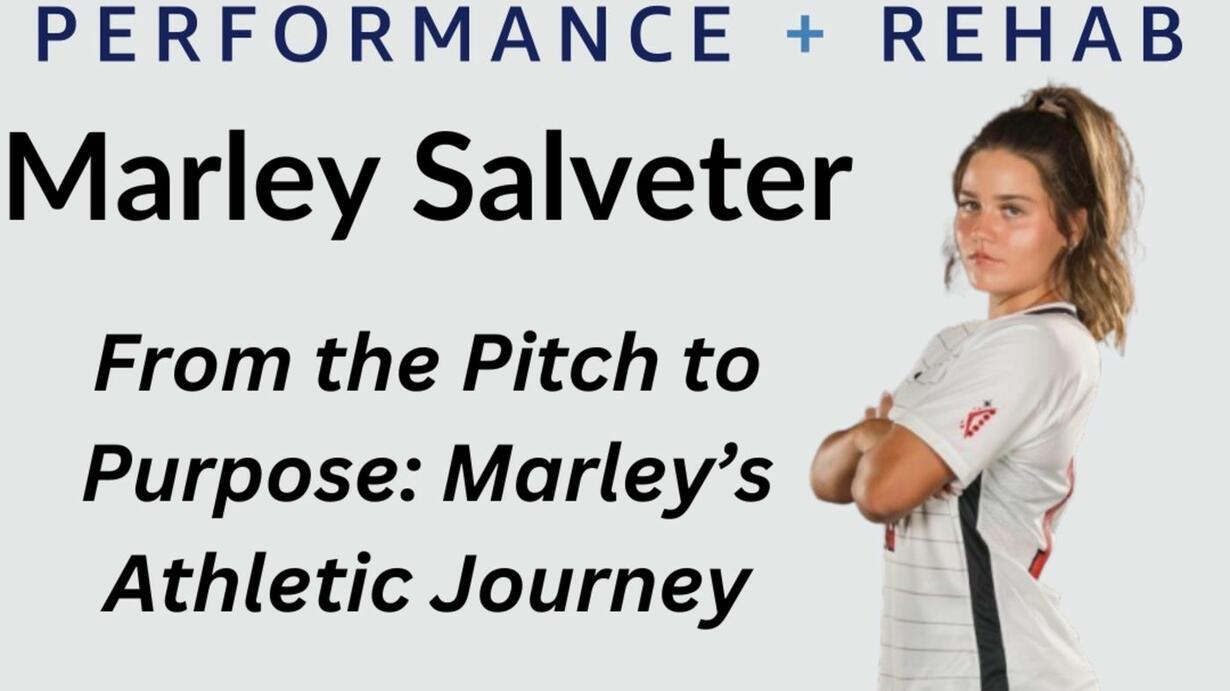 PERFORMANCE + REHAB

Marley Salveter

From the Pitch to Purpose: Marley's Athletic Journey